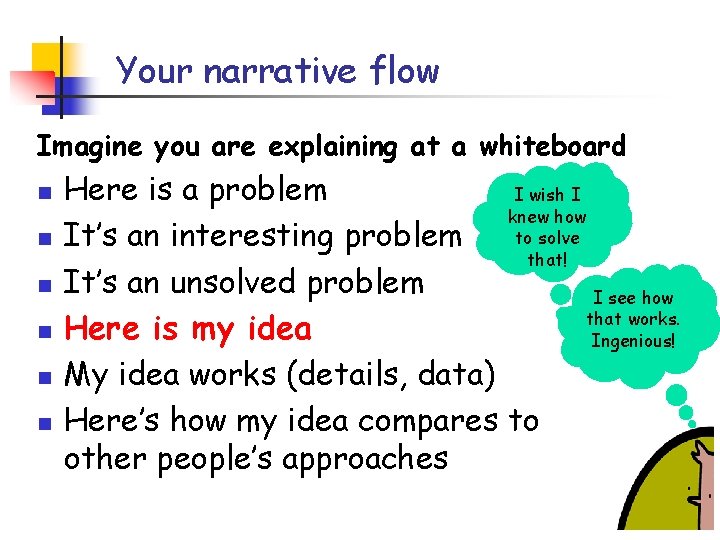 Your narrative flow

Imagine you are explaining at a whiteboard

- Here is a problem
- It's an interesting problem
- It's an unsolved problem
- Here is my idea
- My idea works (details, data)
- Here's how my idea compares to other people's approaches

I wish I knew how to solve that!

I see how that works. Ingenious!